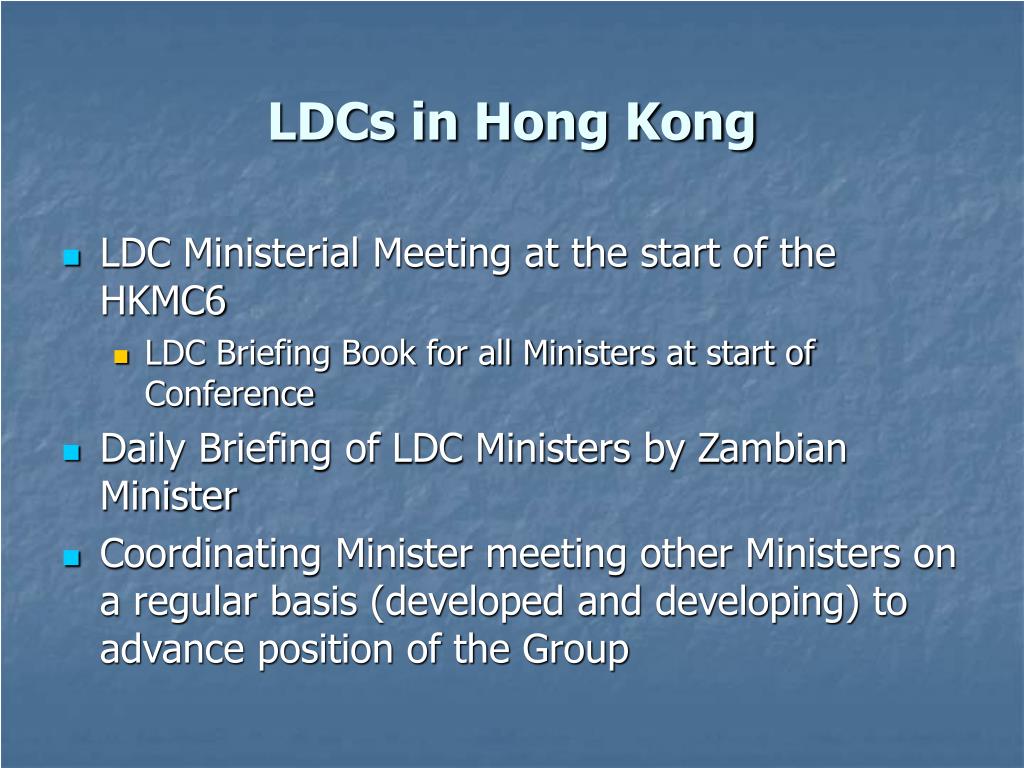 LDCs in Hong Kong

LDC Ministerial Meeting at the start of the HKMC6

LDC Briefing Book for all Ministers at start of Conference

Daily Briefing of LDC Ministers by Zambian Minister

Coordinating Minister meeting other Ministers on a regular basis (developed and developing) to advance position of the Group